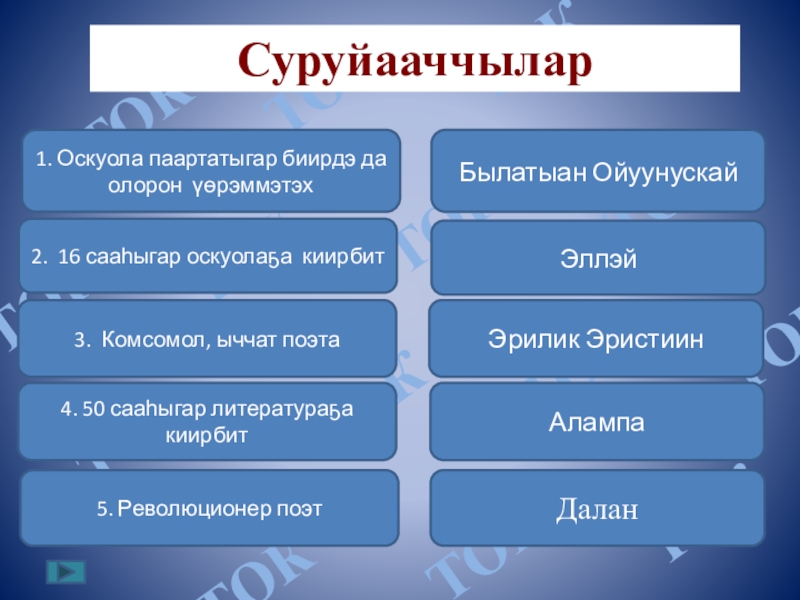 Суруйааччылар

1. Оскуола паартатыгар биирдэ да олорон үөрэммэтэх

2. 16 сааһыгар оскуолаҕа киирбит

3. Комсомол, ыччат поэта

4. 50 сааһыгар литератураҕа киирбит

5. Революционер поэт

Былатыан Ойуунускай

Эллэй

Эрилик Эристиин

Алампа

Далан